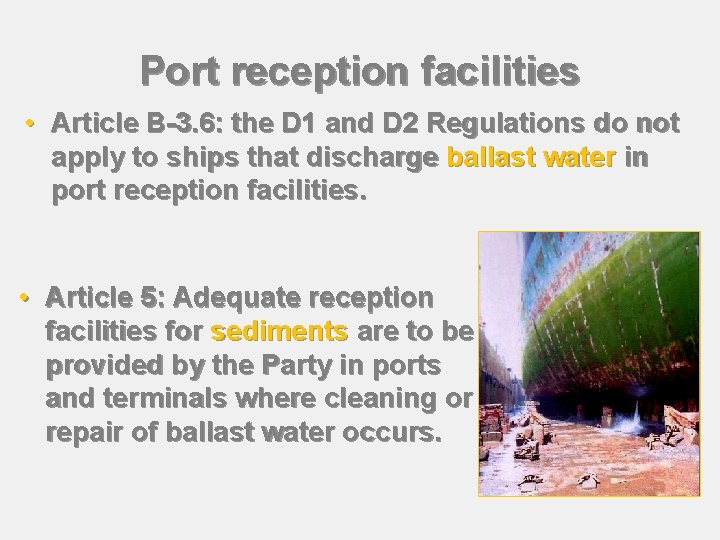 Port reception facilities

• Article B-3.6: the D1 and D2 Regulations do not apply to ships that discharge ballast water in port reception facilities.

• Article 5: Adequate reception facilities for sediments are to be provided by the Party in ports and terminals where cleaning or repair of ballast water occurs.